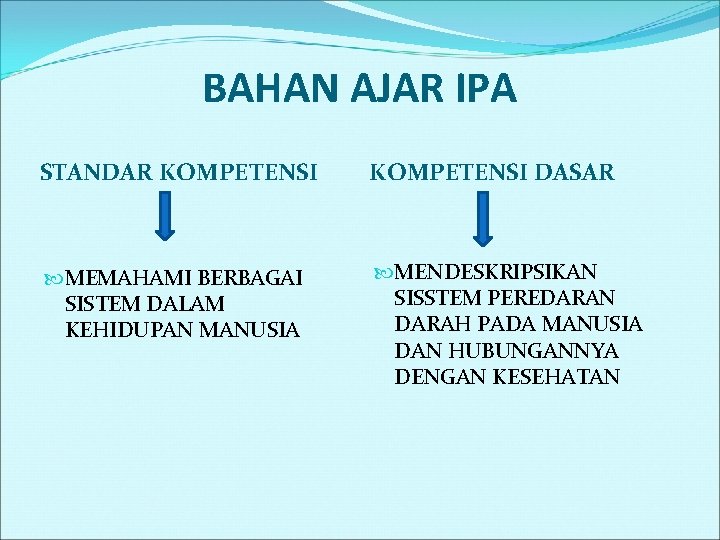 BAHAN AJAR IPA

STANDAR KOMPETENSI

MEMAHAMI BERBAGAI SISTEM DALAM KEHIDUPAN MANUSIA

KOMPETENSI DASAR

MENDESKRIPSIKAN SISSTEM PEREDARAN DARAH PADA MANUSIA DAN HUBUNGANNYA DENGAN KESEHATAN